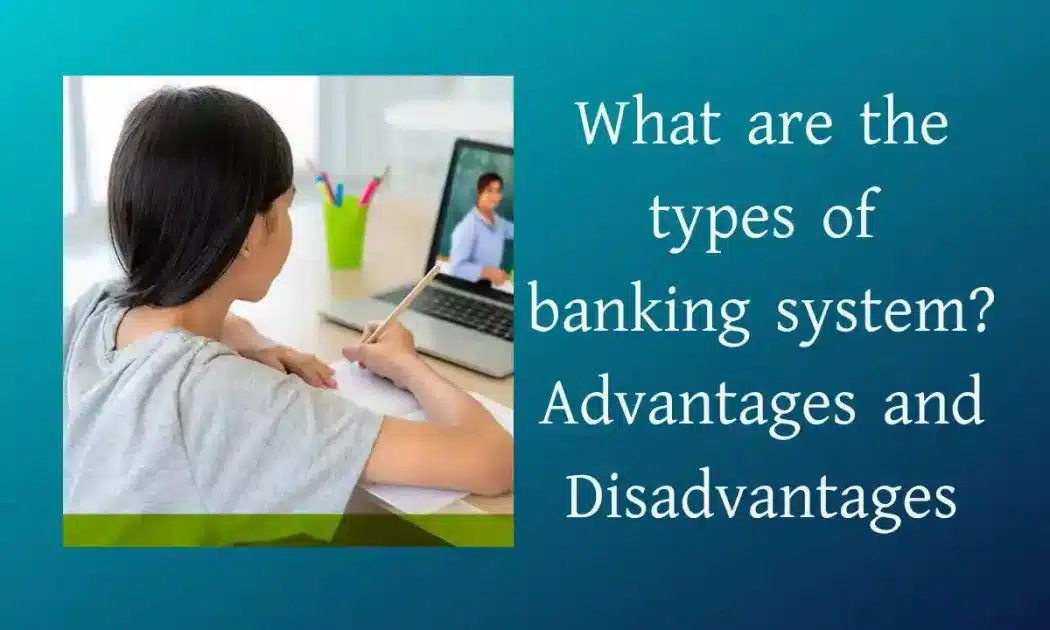 What are the types of banking system? Advantages and Disadvantages